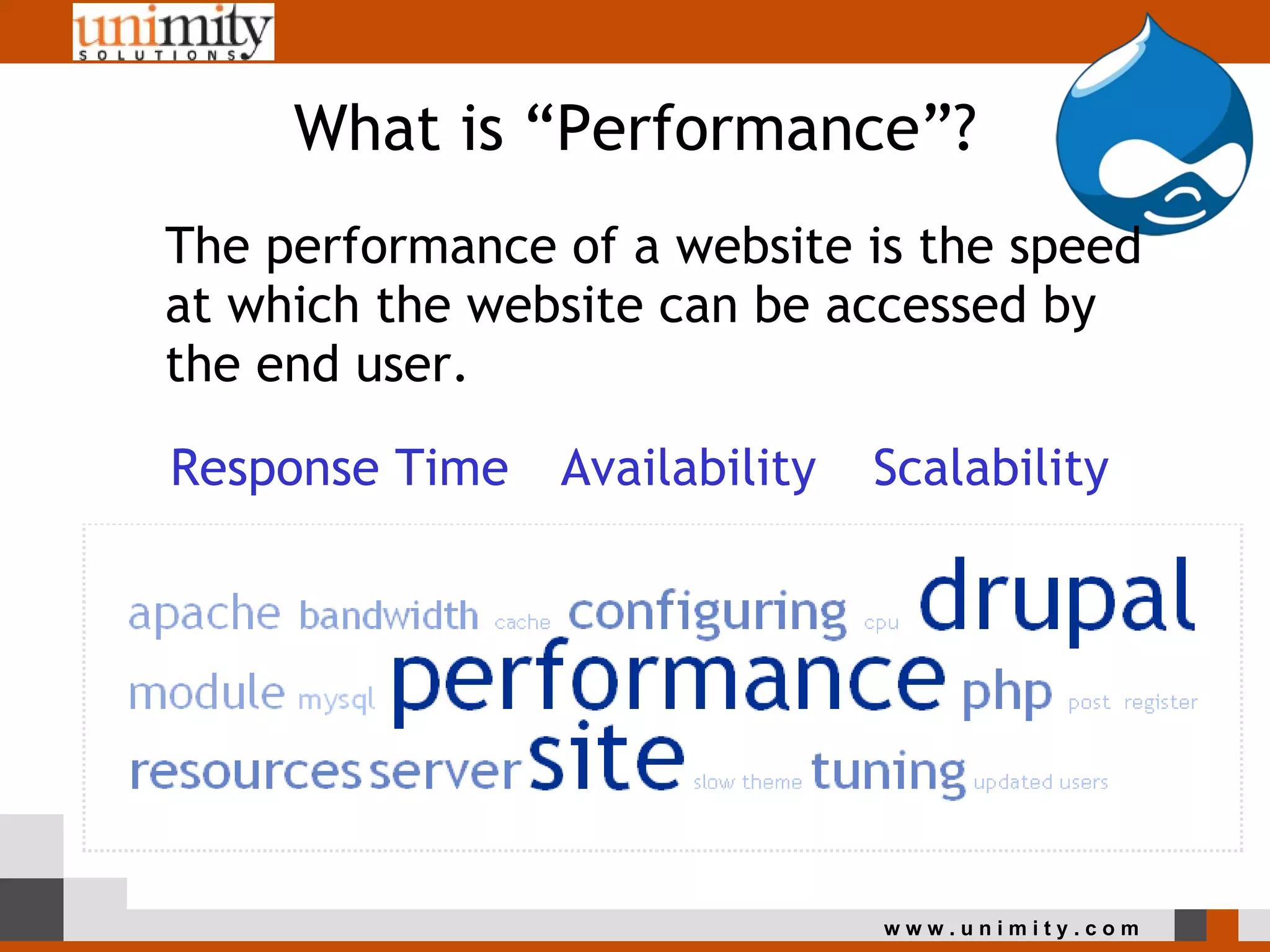 unimity
SOLUTIONS

What is “Performance”?

The performance of a website is the speed at which the website can be accessed by the end user.

Response Time Availability Scalability

apache bandwidth cache configuring cpu drupal module mysql performance php post register resources server site slow theme tuning updated users

www.unimity.com